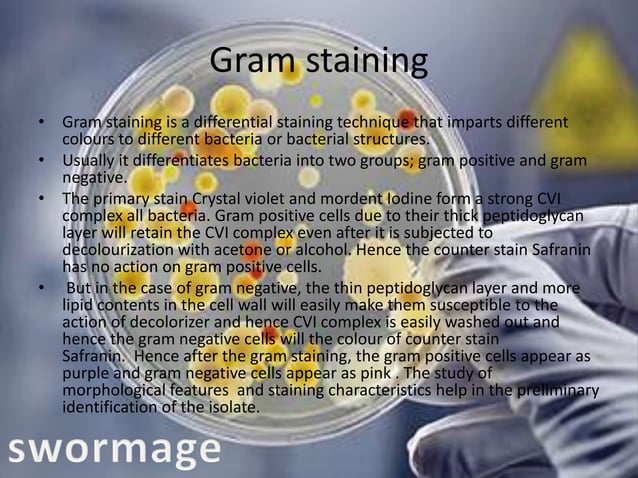 Gram staining

• Gram staining is a differential staining technique that imparts different colours to different bacteria or bacterial structures.
• Usually it differentiates bacteria into two groups; gram positive and gram negative.
• The primary stain Crystal violet and mordent Iodine form a strong CVI complex all bacteria. Gram positive cells due to their thick peptidoglycan layer will retain the CVI complex even after it is subjected to decolourization with acetone or alcohol. Hence the counter stain Safranin has no action on gram positive cells.
• But in the case of gram negative, the thin peptidoglycan layer and more lipid contents in the cell wall will easily make them susceptible to the action of decolorizer and hence CVI complex is easily washed out and hence the gram negative cells will the colour of counter stain Safranin. Hence after the gram staining, the gram positive cells appear as purple and gram negative cells appear as pink . The study of morphological features and staining characteristics help in the preliminary identification of the isolate.

swormage